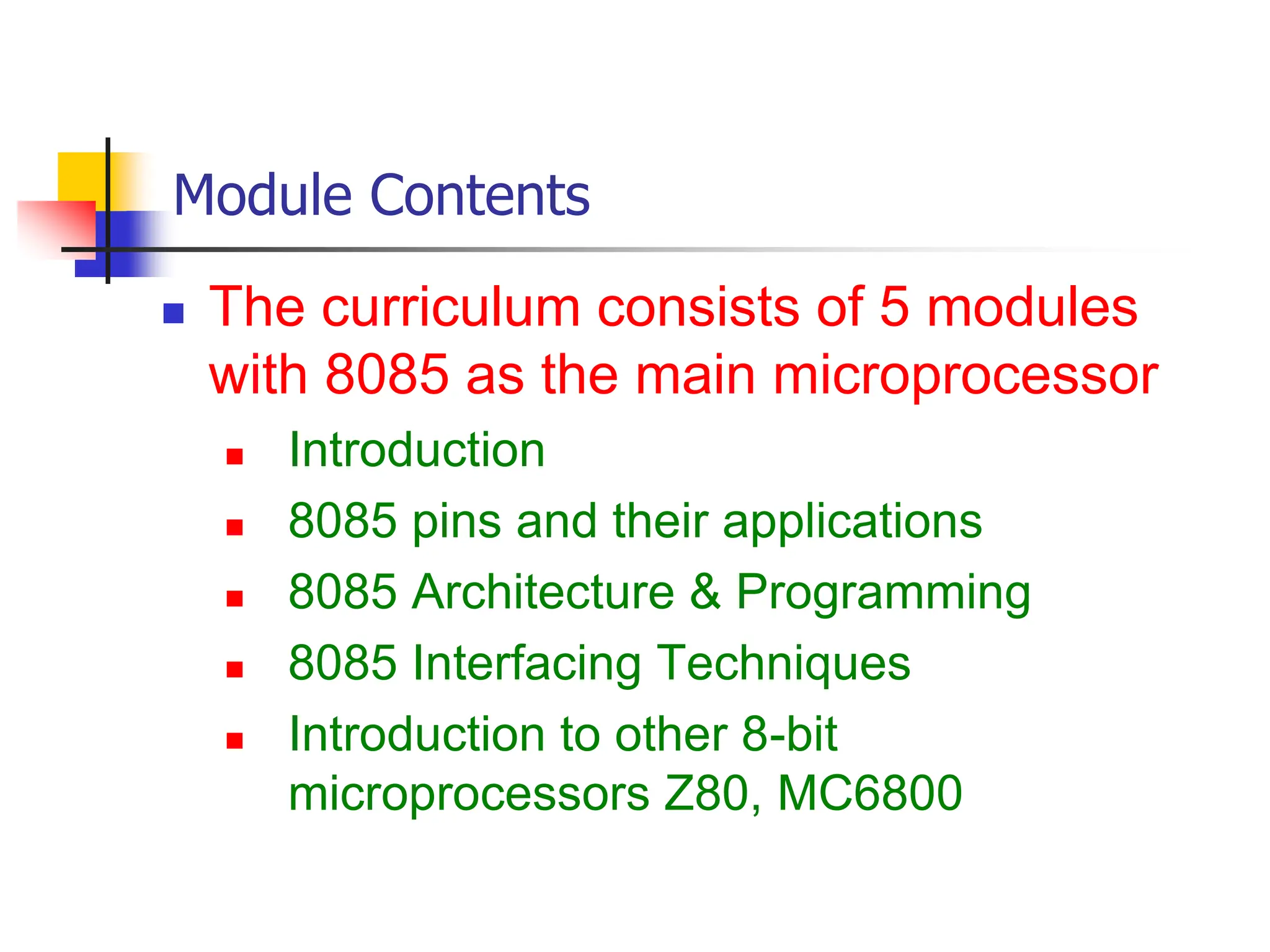 Module Contents

- The curriculum consists of 5 modules with 8085 as the main microprocessor
  - Introduction
  - 8085 pins and their applications
  - 8085 Architecture & Programming
  - 8085 Interfacing Techniques
  - Introduction to other 8-bit microprocessors Z80, MC6800